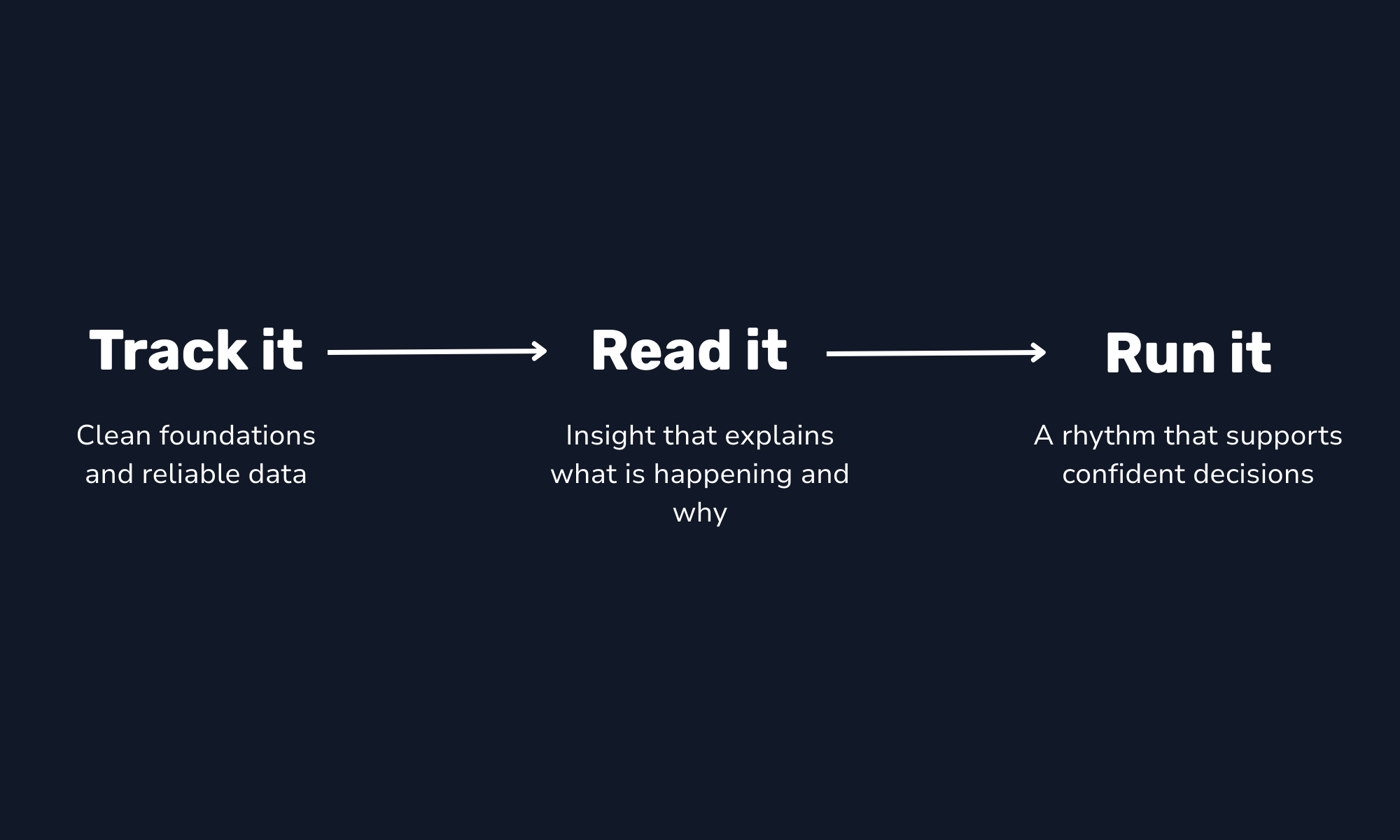 Track it

Clean foundations and reliable data

Read it

Insight that explains what is happening and why

Run it

A rhythm that supports confident decisions